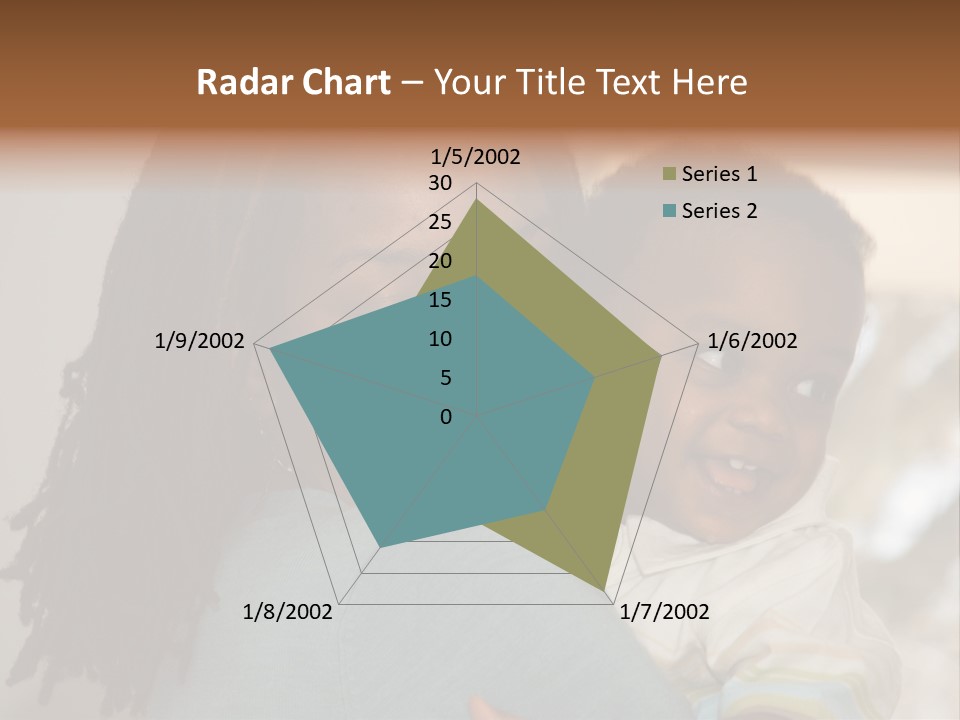 Radar Chart – Your Title Text Here

1/5/2002
30
25
20
15
10
5
0
1/6/2002
1/7/2002
1/8/2002
1/9/2002

Series 1
Series 2